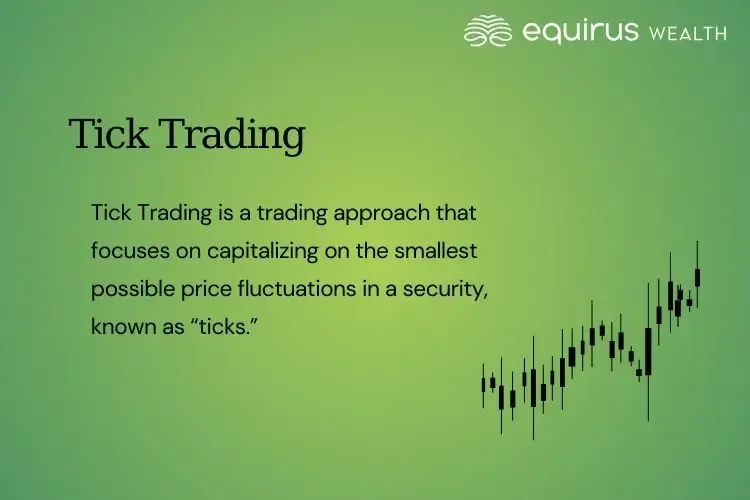 equirus WEALTH

Tick Trading

Tick Trading is a trading approach that focuses on capitalizing on the smallest possible price fluctuations in a security, known as “ticks.”